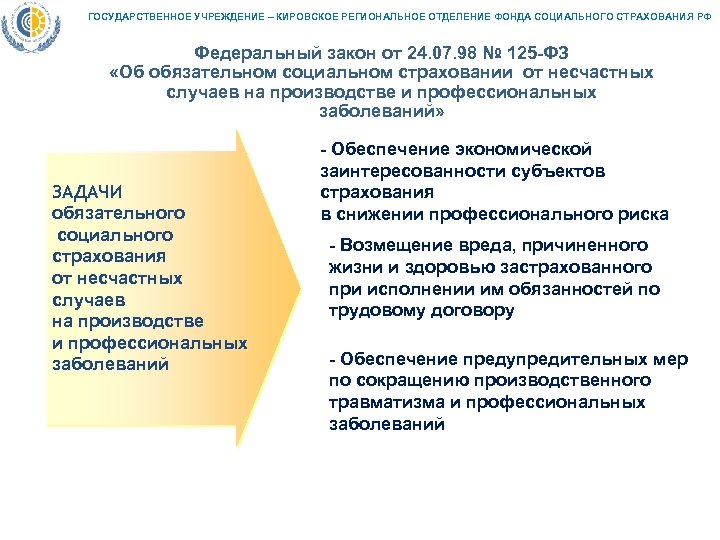 ГОСУДАРСТВЕННОЕ УЧРЕЖДЕНИЕ – КИРОВСКОЕ РЕГИОНАЛЬНОЕ ОТДЕЛЕНИЕ ФОНДА СОЦИАЛЬНОГО СТРАХОВАНИЯ РФ

Федеральный закон от 24.07.98 № 125-ФЗ «Об обязательном социальном страховании от несчастных случаев на производстве и профессиональных заболеваний»

ЗАДАЧИ обязательного социального страхования от несчастных случаев на производстве и профессиональных заболеваний

- Обеспечение экономической заинтересованности субъектов страхования в снижении профессионального риска

- Возмещение вреда, причиненного жизни и здоровью застрахованного при исполнении им обязанностей по трудовому договору

- Обеспечение предупредительных мер по сокращению производственного травматизма и профессиональных заболеваний